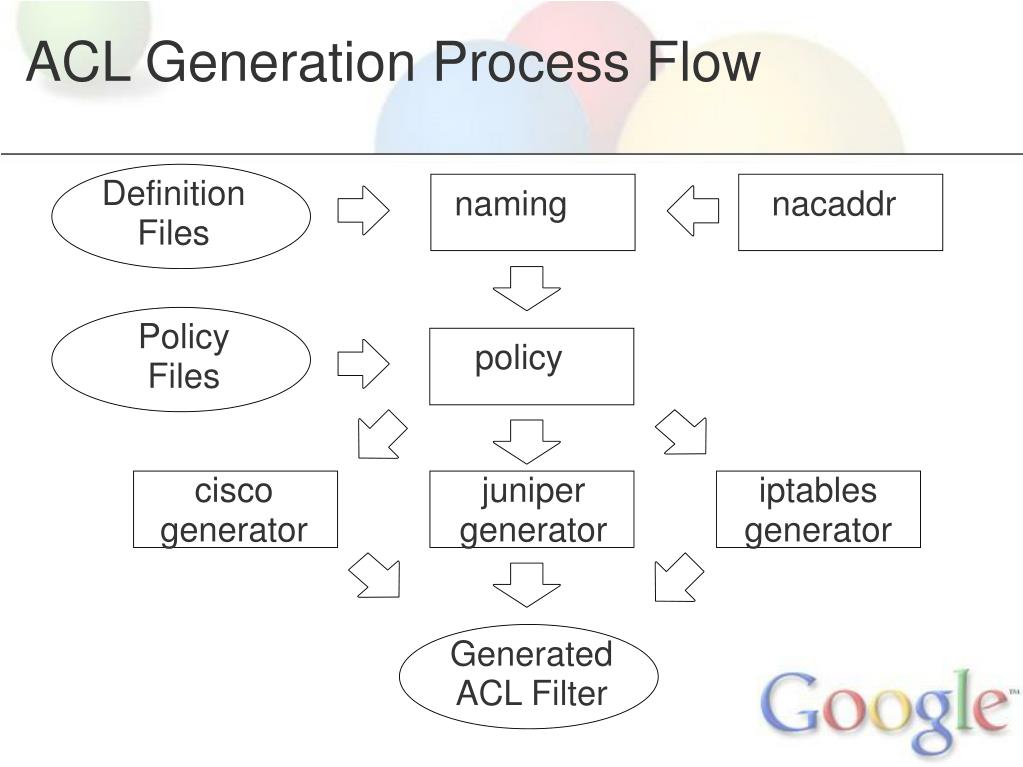 ACL Generation Process Flow

Definition Files

naming

nacaddr

Policy Files

policy

cisco generator

juniper generator

iptables generator

Generated ACL Filter

Google™